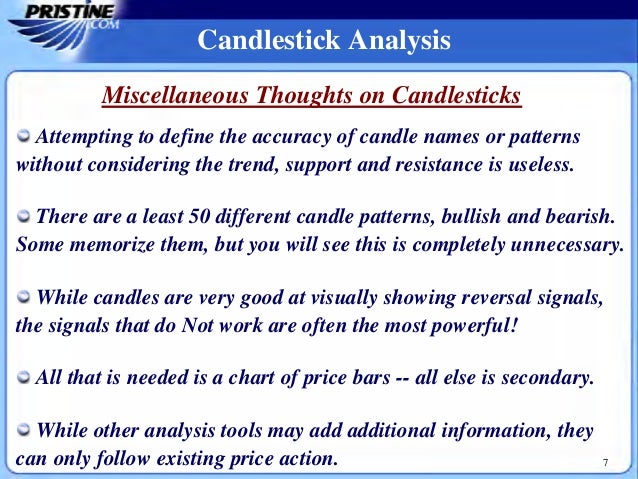 PRISTINE .COM

Candlestick Analysis

Miscellaneous Thoughts on Candlesticks

Attempting to define the accuracy of candle names or patterns without considering the trend, support and resistance is useless.

There are a least 50 different candle patterns, bullish and bearish. Some memorize them, but you will see this is completely unnecessary.

While candles are very good at visually showing reversal signals, the signals that do Not work are often the most powerful!

All that is needed is a chart of price bars -- all else is secondary.

While other analysis tools may add additional information, they can only follow existing price action.

7